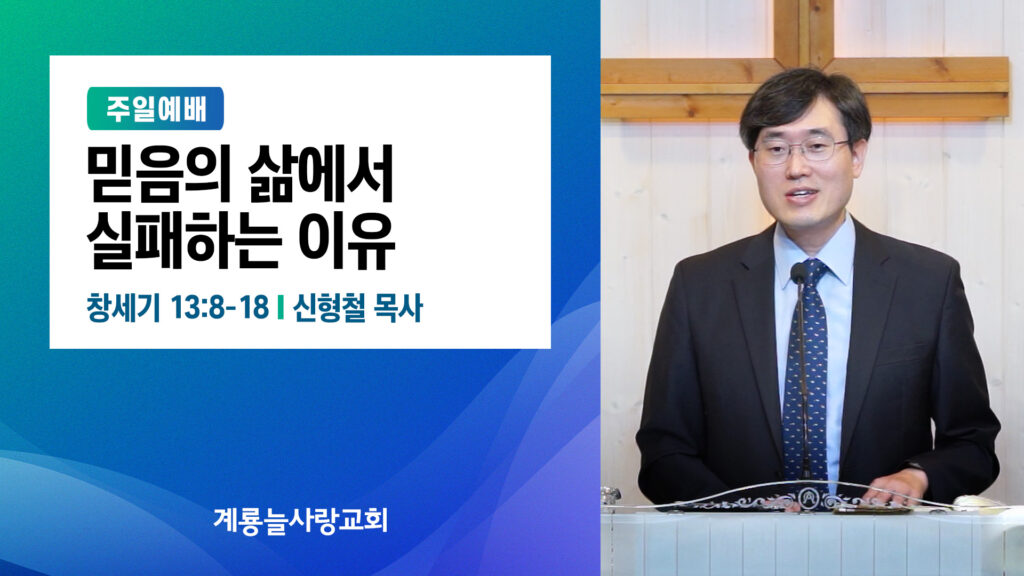 주일예배

믿음의 삶에서 실패하는 이유

창세기 13:8-18 | 신형철 목사

계룡늘사랑교회